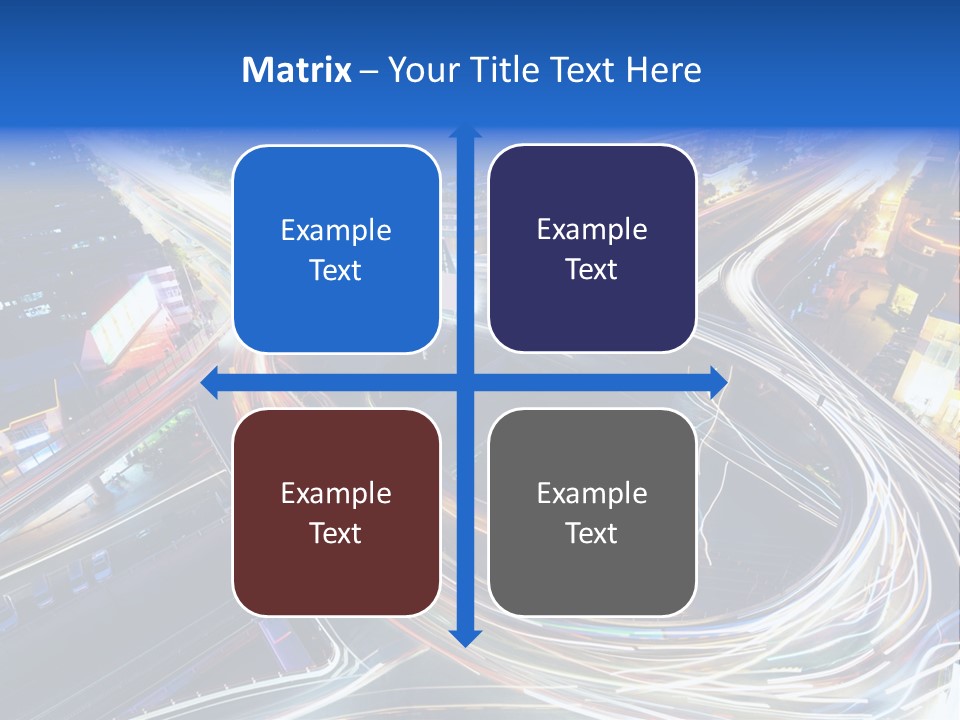 Matrix – Your Title Text Here

Example Text

Example Text

Example Text

Example Text